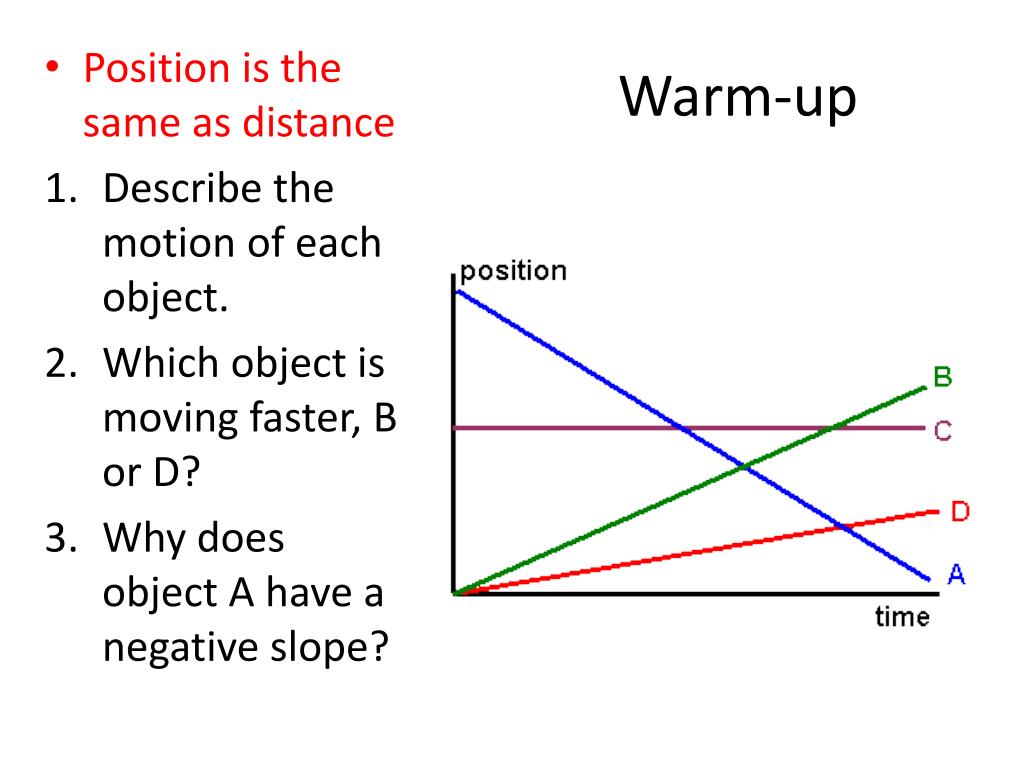 Warm-up

• Position is the same as distance
1. Describe the motion of each object.
2. Which object is moving faster, B or D?
3. Why does object A have a negative slope?

position
B
C
D
A
time